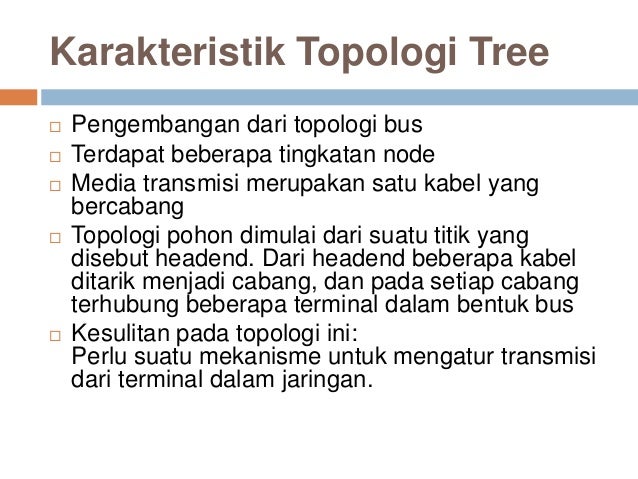 Karakteristik Topologi Tree

□ Pengembangan dari topologi bus
□ Terdapat beberapa tingkatan node
□ Media transmisi merupakan satu kabel yang bercabang
□ Topologi pohon dimulai dari suatu titik yang disebut headend. Dari headend beberapa kabel ditarik menjadi cabang, dan pada setiap cabang terhubung beberapa terminal dalam bentuk bus
□ Kesulitan pada topologi ini:
Perlu suatu mekanisme untuk mengatur transmisi dari terminal dalam jaringan.